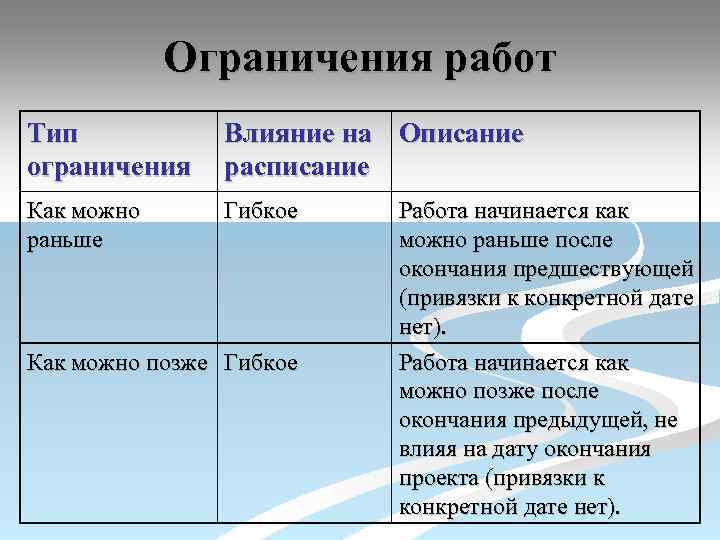 Ограничения работ

| Тип ограничения | Влияние на расписание | Описание |
|---|---|---|
| Как можно раньше | Гибкое | Работа начинается как можно раньше после окончания предшествующей (привязки к конкретной дате нет). |
| Как можно позже | Гибкое | Работа начинается как можно позже после окончания предыдущей, не влияя на дату окончания проекта (привязки к конкретной дате нет). |